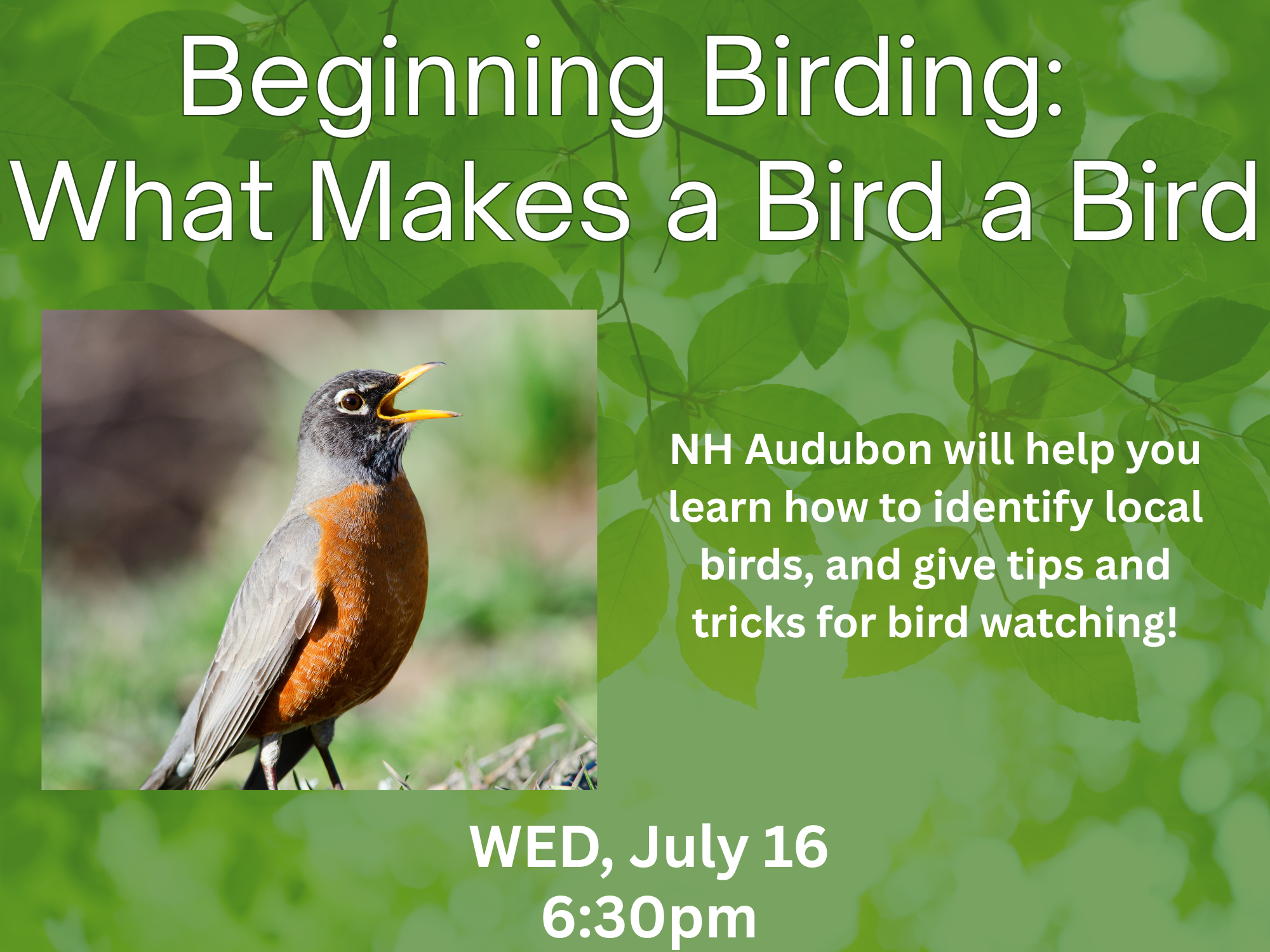 Beginning Birding:
What Makes a Bird a Bird

NH Audubon will help you learn how to identify local birds, and give tips and tricks for bird watching!

WED, July 16
6:30pm